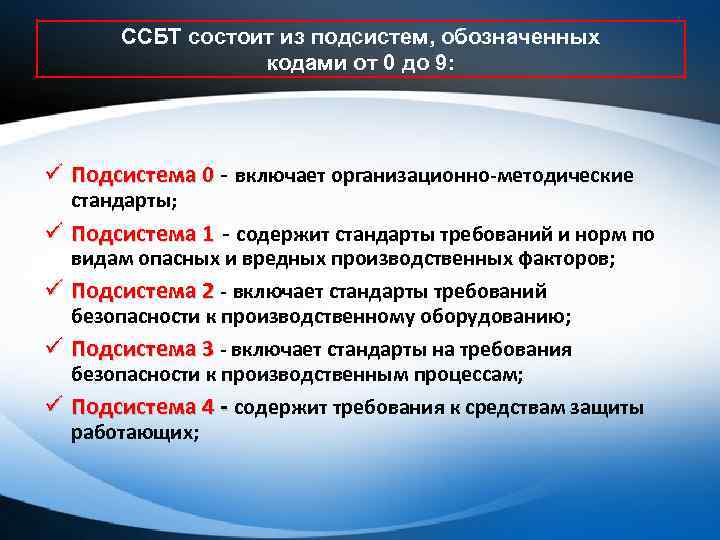 ССБТ состоит из подсистем, обозначенных кодами от 0 до 9:

✓ Подсистема 0 - включает организационно-методические стандарты;

✓ Подсистема 1 - содержит стандарты требований и норм по видам опасных и вредных производственных факторов;

✓ Подсистема 2 - включает стандарты требований безопасности к производственному оборудованию;

✓ Подсистема 3 - включает стандарты на требования безопасности к производственным процессам;

✓ Подсистема 4 - содержит требования к средствам защиты работающих;